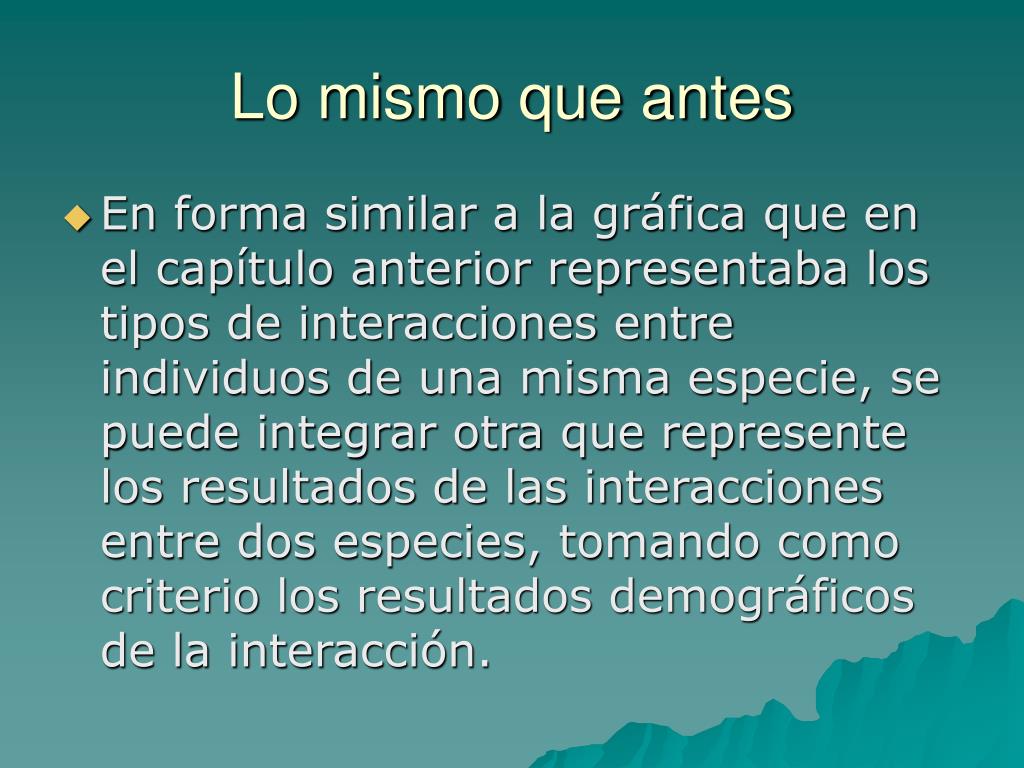 Lo mismo que antes

En forma similar a la gráfica que en el capítulo anterior representaba los tipos de interacciones entre individuos de una misma especie, se puede integrar otra que represente los resultados de las interacciones entre dos especies, tomando como criterio los resultados demográficos de la interacción.